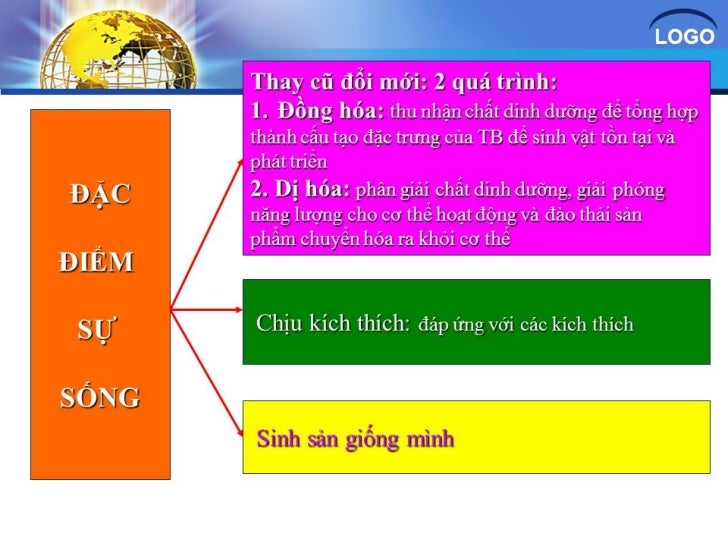 LOGO

ĐẶC

ĐIỂM

SỰ

SỐNG

Thay cũ đổi mới: 2 quá trình:
1. Đồng hóa: thu nhận chất dinh dưỡng để tổng hợp thành cấu tạo đặc trưng của TB để sinh vật tồn tại và phát triển
2. Dị hóa: phân giải chất dinh dưỡng, giải phóng năng lượng cho cơ thể hoạt động và đào thải sản phẩm chuyển hóa ra khỏi cơ thể

Chịu kích thích: đáp ứng với các kích thích

Sinh sản giống mình